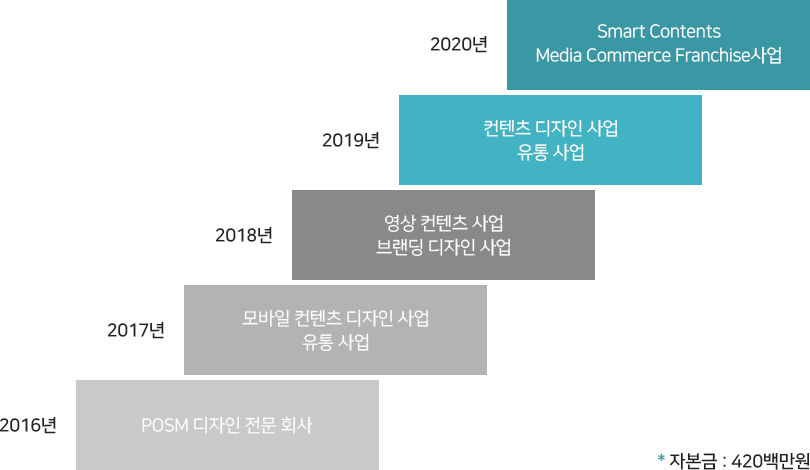 2020년

Smart Contents
Media Commerce Franchise사업

2019년

컨텐츠 디자인 사업
유통 사업

2018년

영상 컨텐츠 사업
브랜딩 디자인 사업

2017년

모바일 컨텐츠 디자인 사업
유통 사업

2016년

POSM 디자인 전문 회사

* 자본금 : 420백만원